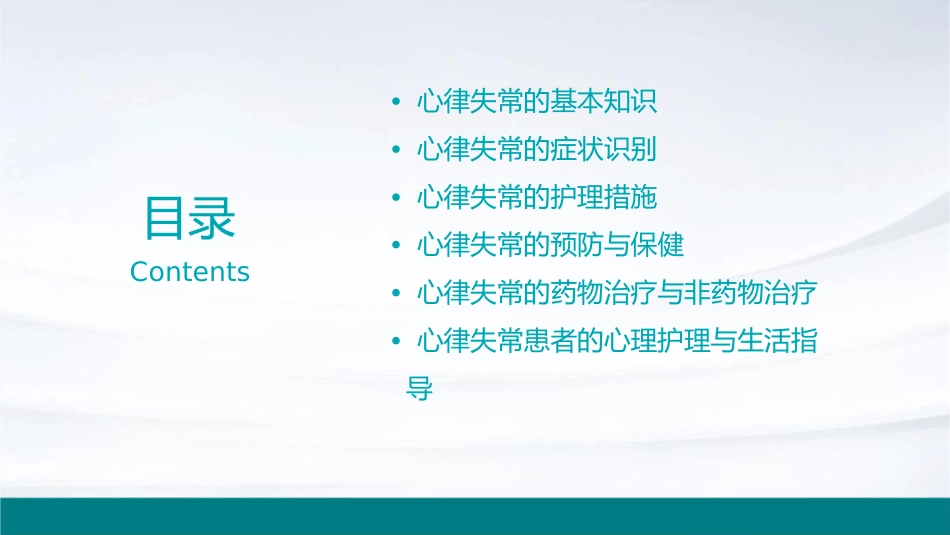 目录
Contents

• 心律失常的基本知识
• 心律失常的症状识别
• 心律失常的护理措施
• 心律失常的预防与保健
• 心律失常的药物治疗与非药物治疗
• 心律失常患者的心理护理与生活指导